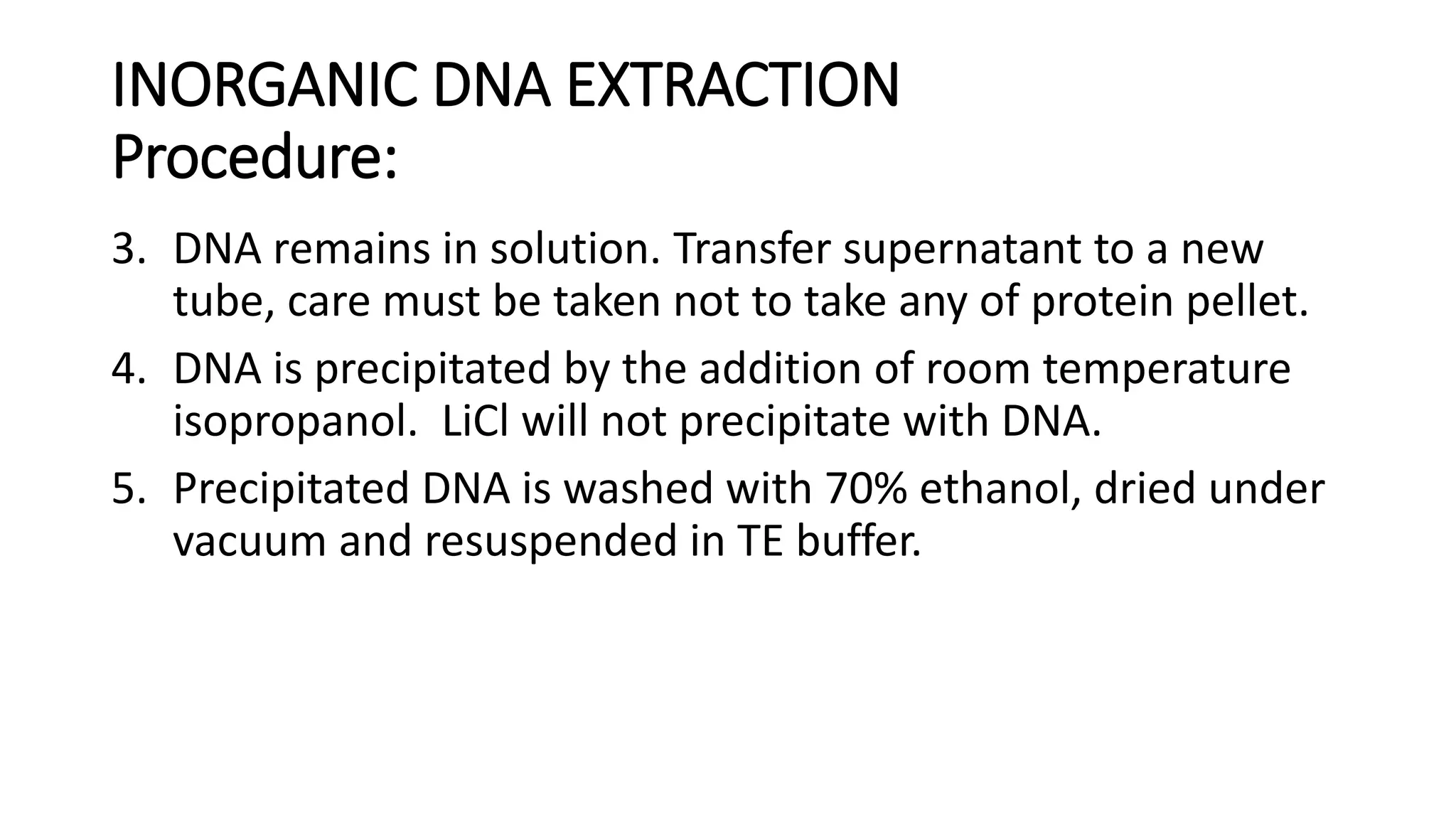 INORGANIC DNA EXTRACTION
Procedure:

3. DNA remains in solution. Transfer supernatant to a new tube, care must be taken not to take any of protein pellet.

4. DNA is precipitated by the addition of room temperature isopropanol. LiCl will not precipitate with DNA.

5. Precipitated DNA is washed with 70% ethanol, dried under vacuum and resuspended in TE buffer.